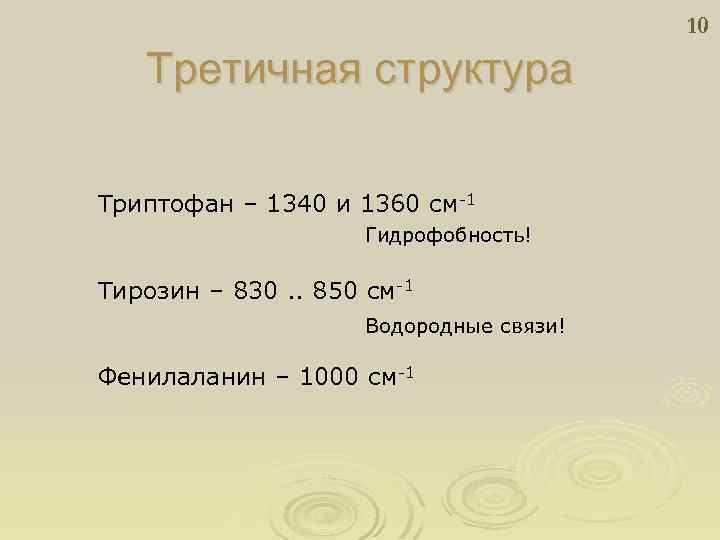 10

Третичная структура

Триптофан – 1340 и 1360 см$^{-1}$

Гидрофобность!

Тирозин – 830 .. 850 см$^{-1}$

Водородные связи!

Фенилаланин – 1000 см$^{-1}$